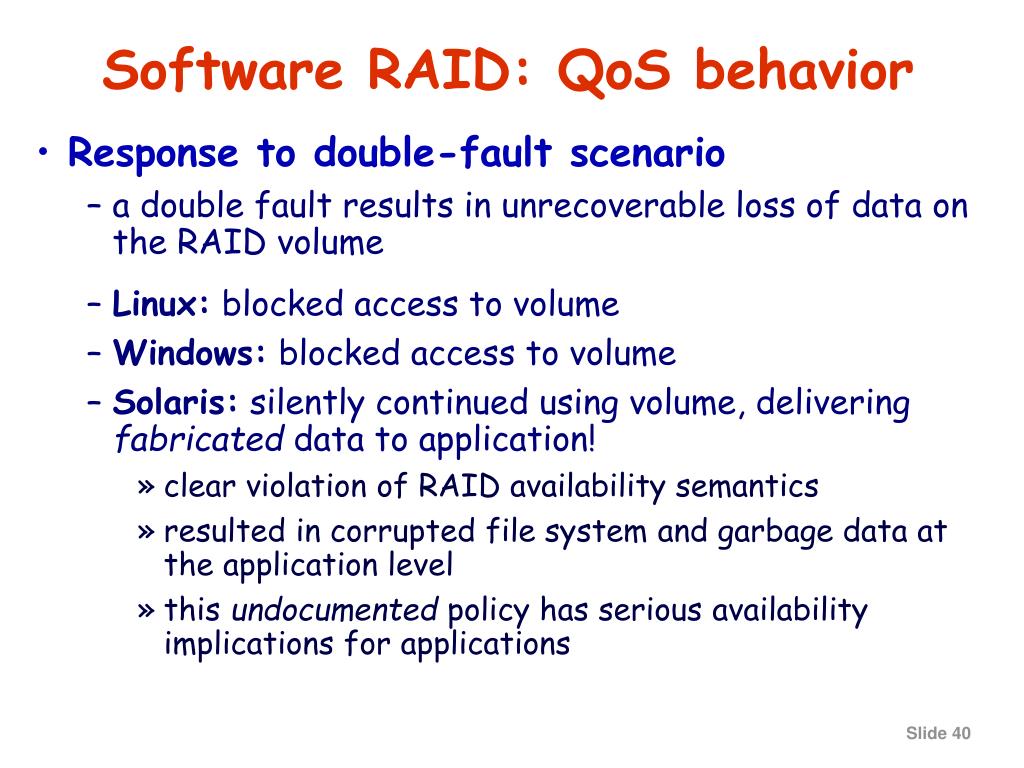 Software RAID: QoS behavior

• Response to double-fault scenario
 – a double fault results in unrecoverable loss of data on the RAID volume
 – Linux: blocked access to volume
 – Windows: blocked access to volume
 – Solaris: silently continued using volume, delivering fabricated data to application!
  » clear violation of RAID availability semantics
  » resulted in corrupted file system and garbage data at the application level
  » this undocumented policy has serious availability implications for applications

Slide 40